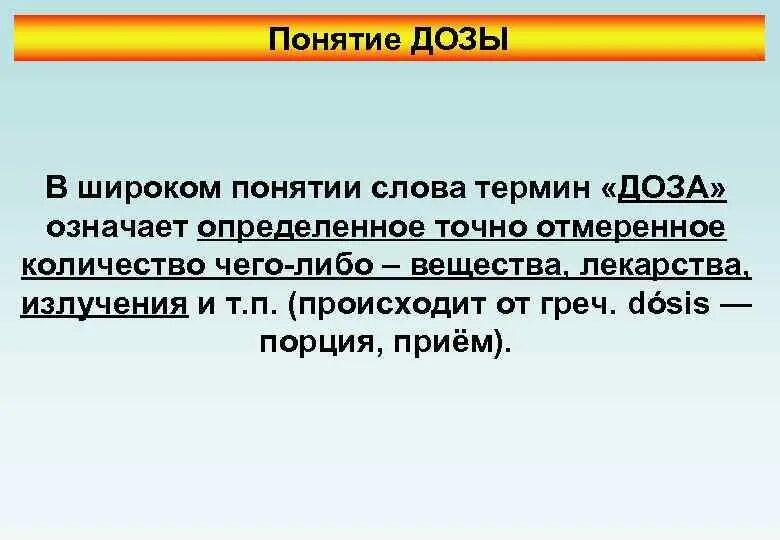 Понятие ДОЗЫ

В широком понятии слова термин «ДОЗА» означает определенное точно отмеренное количество чего-либо – вещества, лекарства, излучения и т.п. (происходит от греч. dósis — порция, приём).